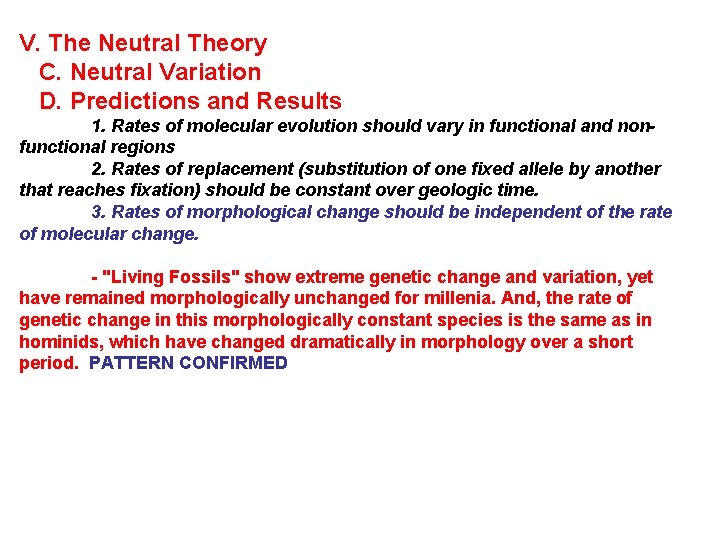 V. The Neutral Theory
C. Neutral Variation
D. Predictions and Results

1. Rates of molecular evolution should vary in functional and non-functional regions

2. Rates of replacement (substitution of one fixed allele by another that reaches fixation) should be constant over geologic time.

3. Rates of morphological change should be independent of the rate of molecular change.

- "Living Fossils" show extreme genetic change and variation, yet have remained morphologically unchanged for millenia. And, the rate of genetic change in this morphologically constant species is the same as in hominids, which have changed dramatically in morphology over a short period. PATTERN CONFIRMED